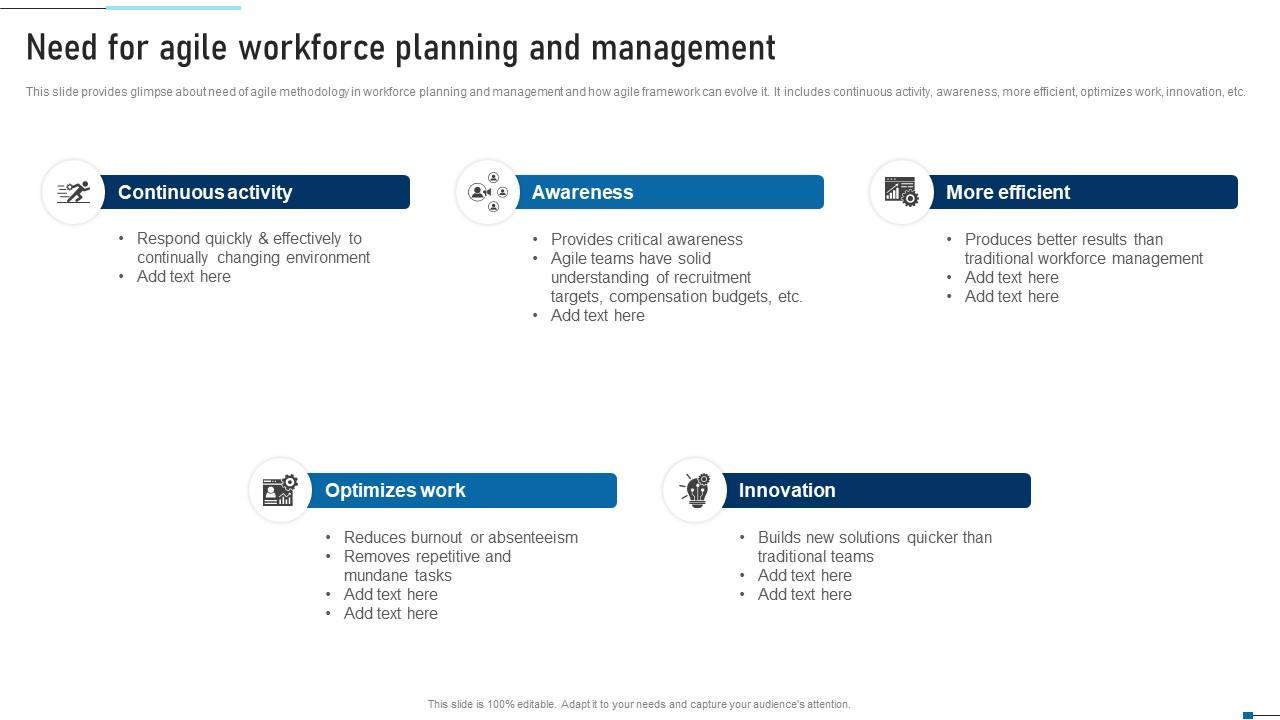 Need for agile workforce planning and management

This slide provides glimpse about need of agile methodology in workforce planning and management and how agile framework can evolve it. It includes continuous activity, awareness, more efficient, optimizes work, innovation, etc.

Continuous activity
• Respond quickly & effectively to continually changing environment
• Add text here

Awareness
• Provides critical awareness
• Agile teams have solid understanding of recruitment targets, compensation budgets, etc.
• Add text here

More efficient
• Produces better results than traditional workforce management
• Add text here
• Add text here

Optimizes work
• Reduces burnout or absenteeism
• Removes repetitive and mundane tasks
• Add text here
• Add text here

Innovation
• Builds new solutions quicker than traditional teams
• Add text here
• Add text here

This slide is 100% editable. Adapt it to your needs and capture your audience's attention.